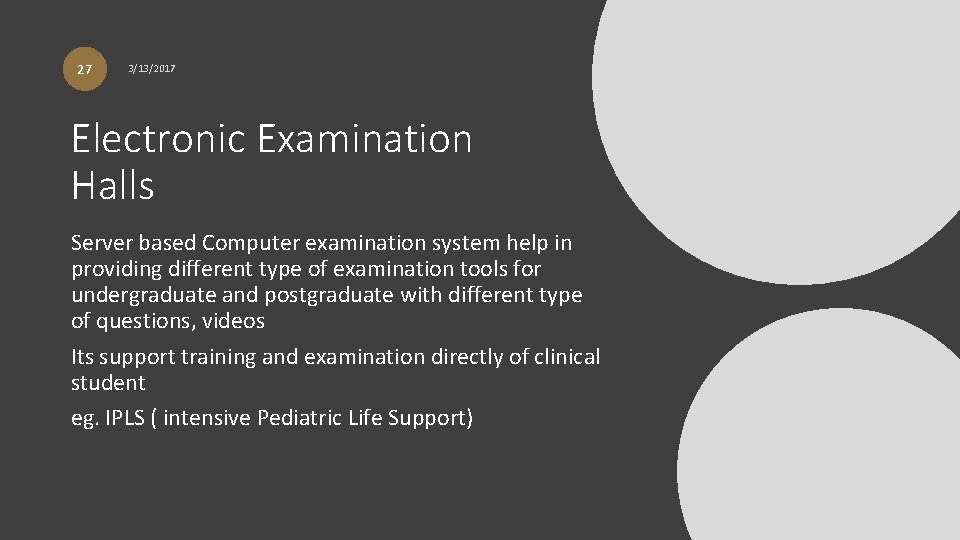 27

3/13/2017

Electronic Examination Halls

Server based Computer examination system help in providing different type of examination tools for undergraduate and postgraduate with different type of questions, videos

Its support training and examination directly of clinical student

eg. IPLS ( intensive Pediatric Life Support)